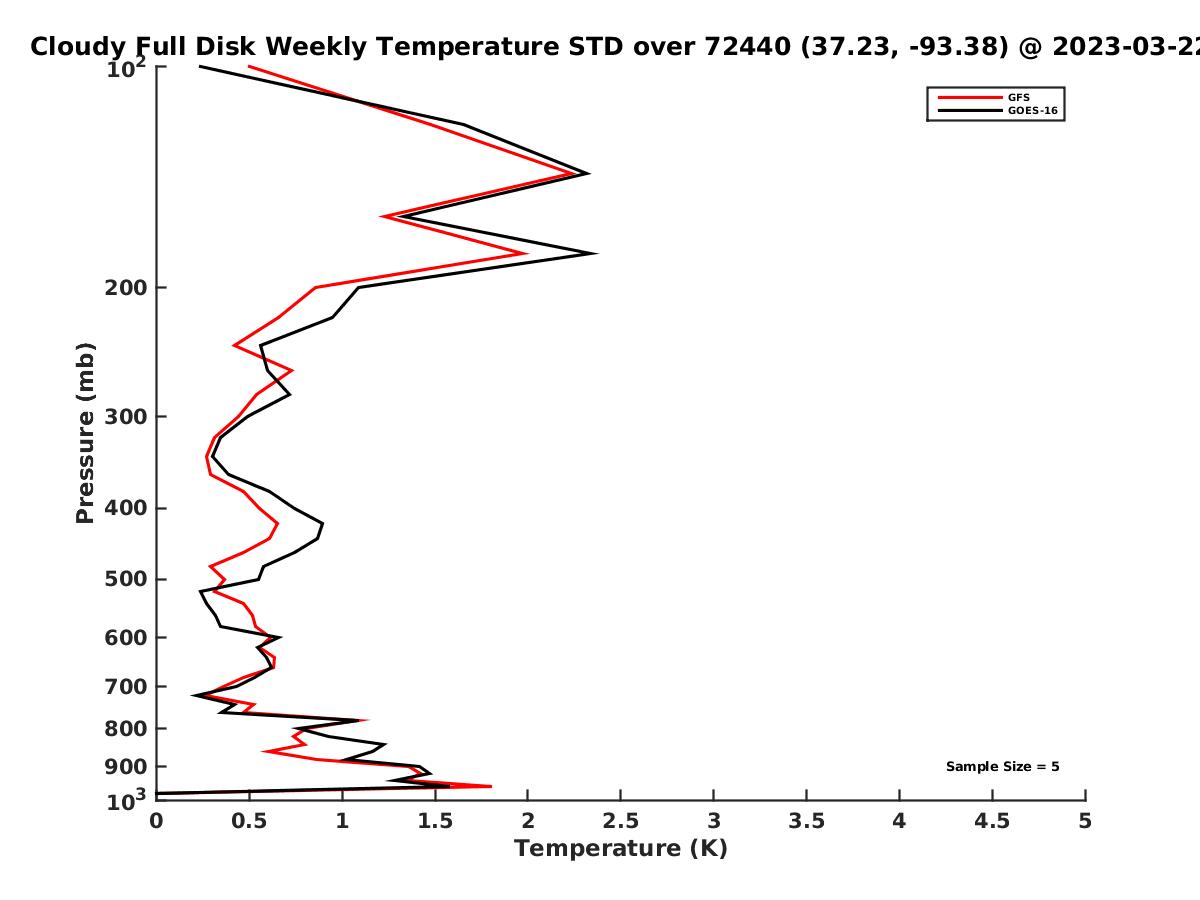 Cloudy Full Disk Weekly Temperature STD over 72440 (37.23, -93.38) @ 2023-03-22

GFS
GOES-16

Pressure (mb)

$10^2$
200
300
400
500
600
700
800
900
$10^3$

Sample Size = 5

0
0.5
1
1.5
2
2.5
3
3.5
4
4.5
5

Temperature (K)